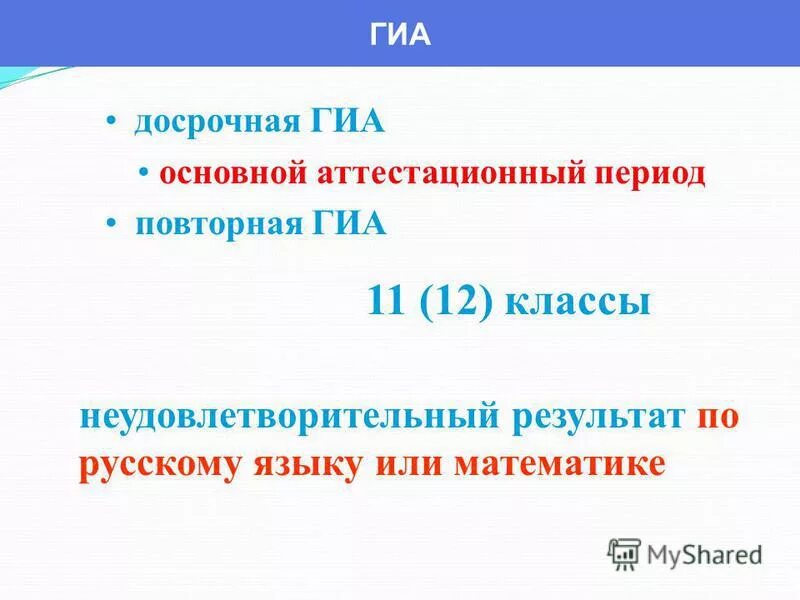 ГИА

• досрочная ГИА
• основной аттестационный период
• повторная ГИА

11 (12) классы

неудовлетворительный результат по русскому языку или математике

MyShared